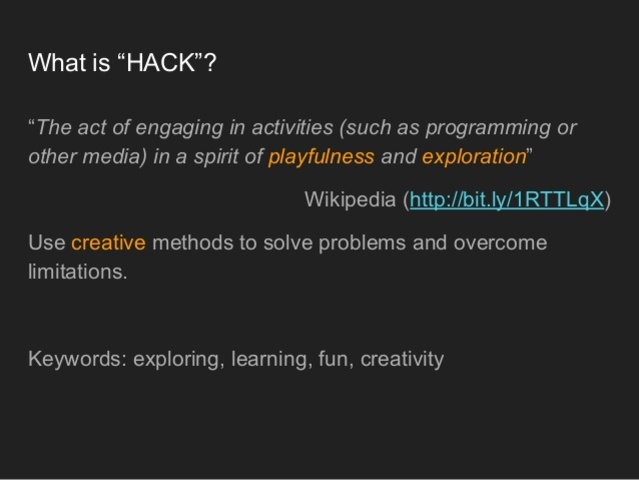 What is “HACK”?

“The act of engaging in activities (such as programming or other media) in a spirit of playfulness and exploration”

Wikipedia (http://bit.ly/1RTTLqX)

Use creative methods to solve problems and overcome limitations.

Keywords: exploring, learning, fun, creativity